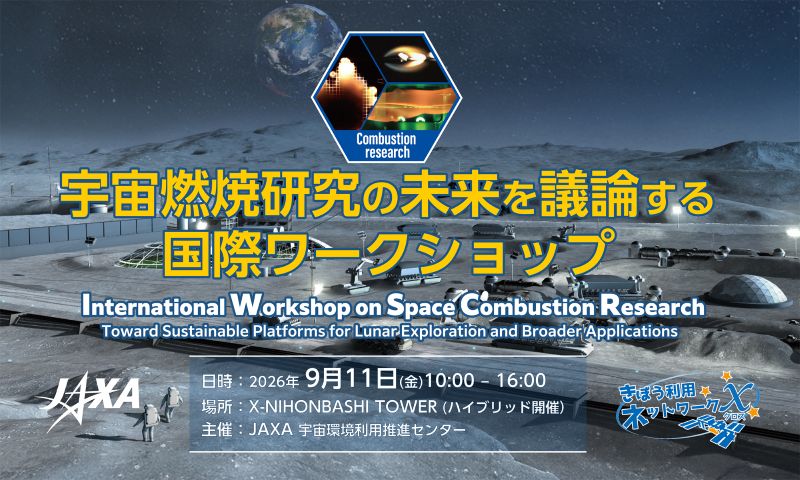 Combustion research

宇宙燃焼研究の未来を議論する
国際ワークショップ

International Workshop on Space Combustion Research
Toward Sustainable Platforms for Lunar Exploration and Broader Applications

JAXA

日時：2026年 9月11日(金)10:00 – 16:00
場所：X-NIHONBASHI TOWER (ハイブリッド開催)
主催：JAXA 宇宙環境利用推進センター

きぼう利用
ネットワーク X
クロス